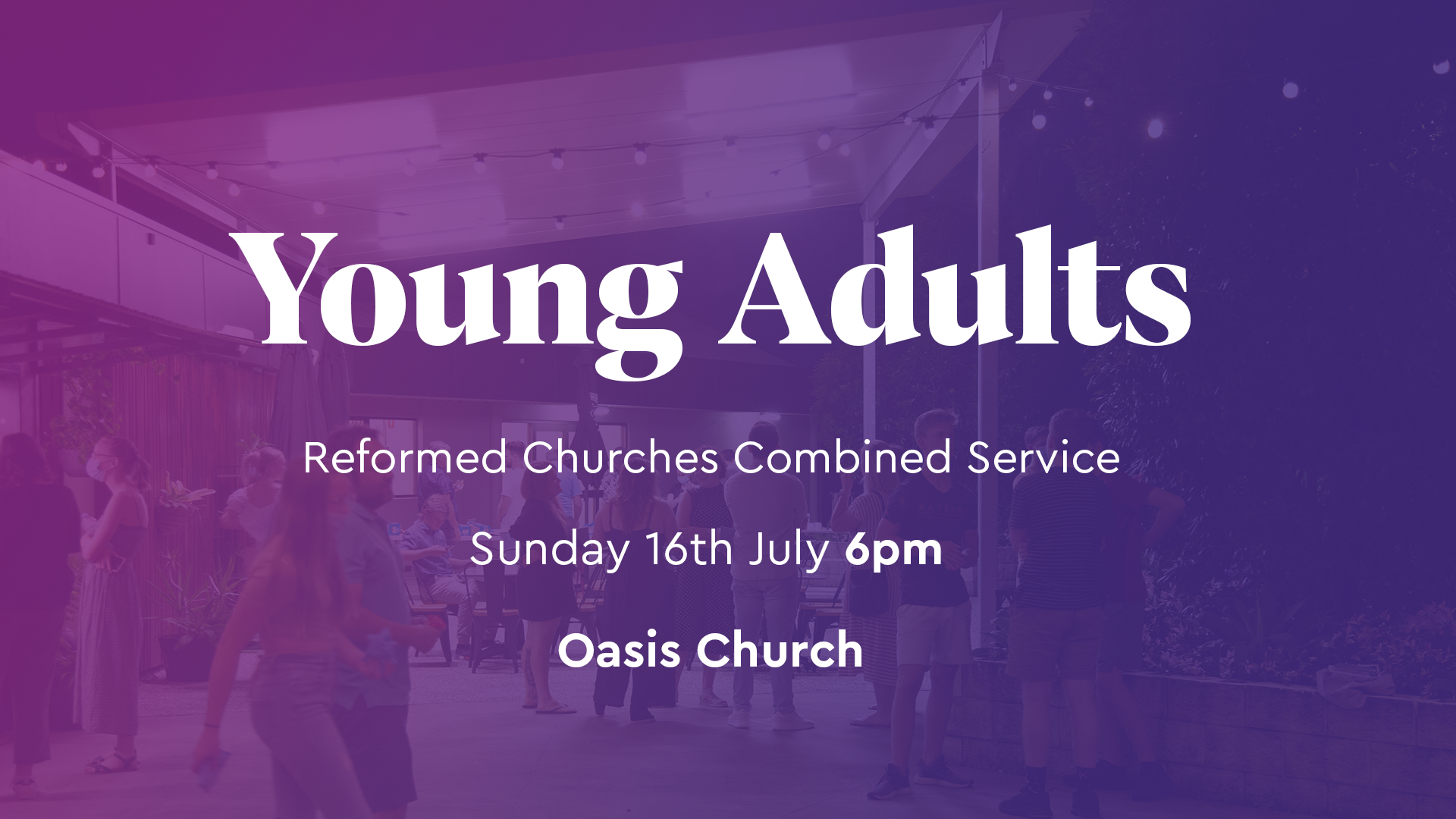 Young Adults

Reformed Churches Combined Service

Sunday 16th July 6pm

Oasis Church